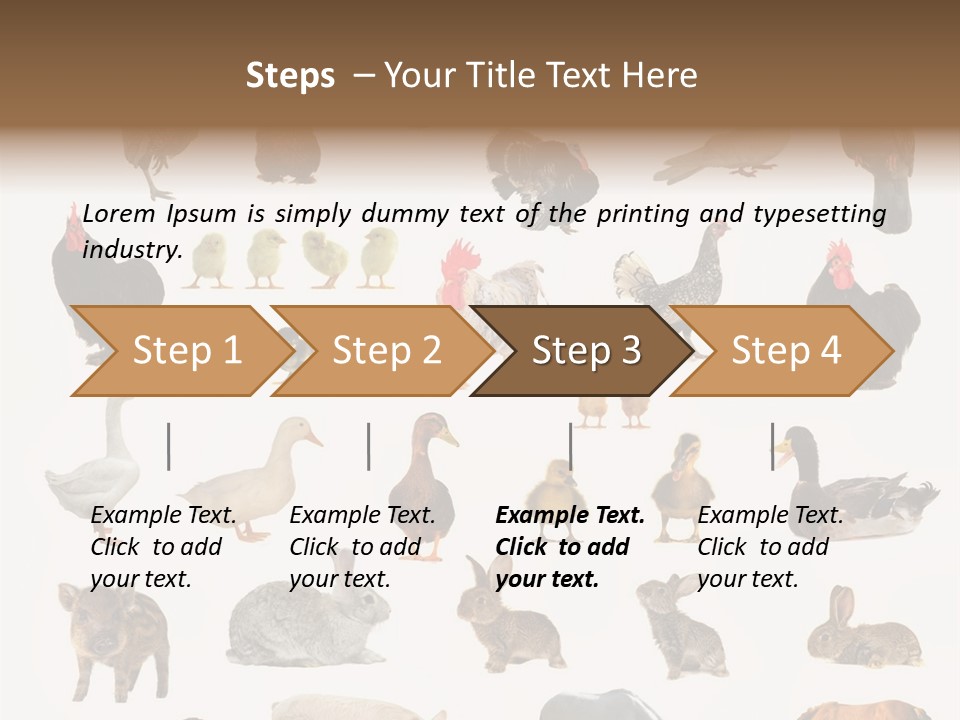 Steps – Your Title Text Here

Lorem Ipsum is simply dummy text of the printing and typesetting industry.

Step 1

Step 2

Step 3

Step 4

Example Text. Click to add your text.

Example Text. Click to add your text.

Example Text. Click to add your text.

Example Text. Click to add your text.